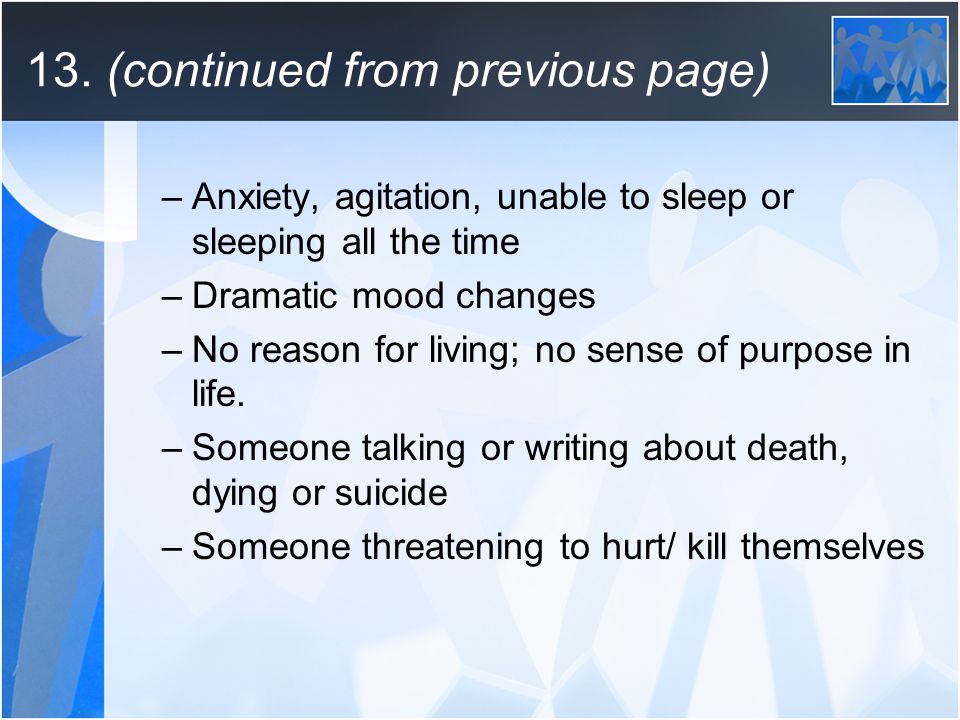 13. (continued from previous page)

– Anxiety, agitation, unable to sleep or sleeping all the time
– Dramatic mood changes
– No reason for living; no sense of purpose in life.
– Someone talking or writing about death, dying or suicide
– Someone threatening to hurt/ kill themselves